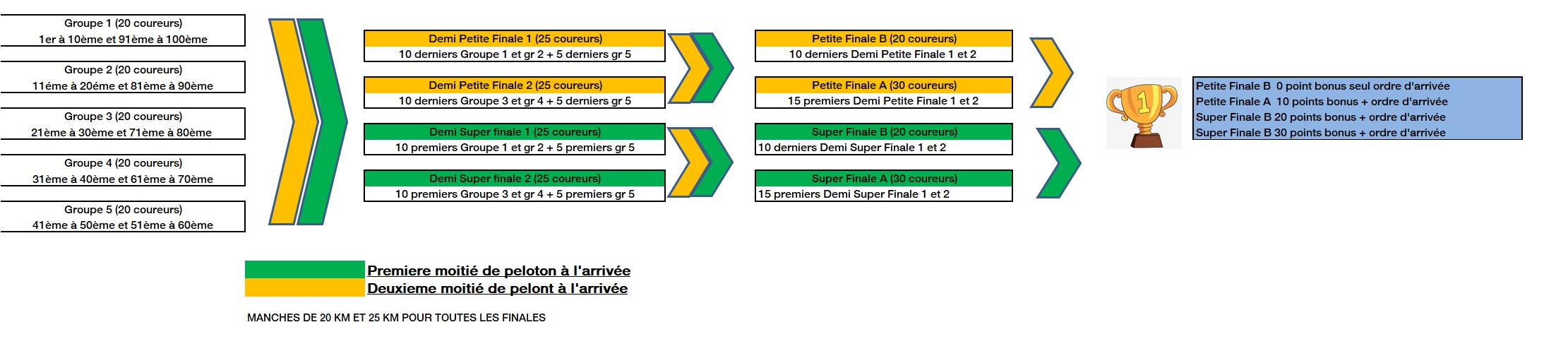 Groupe 1 (20 coureurs)
1er à 10ème et 91ème à 100ème

Groupe 2 (20 coureurs)
11éme à 20éme et 81ème à 90ème

Groupe 3 (20 coureurs)
21ème à 30ème et 71ème à 80ème

Groupe 4 (20 coureurs)
31ème à 40ème et 61ème à 70ème

Groupe 5 (20 coureurs)
41ème à 50ème et 51ème à 60ème

Demi Petite Finale 1 (25 coureurs)
10 derniers Groupe 1 et gr 2 + 5 derniers gr 5

Demi Petite Finale 2 (25 coureurs)
10 derniers Groupe 3 et gr 4 + 5 derniers gr 5

Demi Super finale 1 (25 coureurs)
10 premiers Groupe 1 et gr 2 + 5 premiers gr 5

Demi Super finale 2 (25 coureurs)
10 premiers Groupe 3 et gr 4 + 5 premiers gr 5

Petite Finale B (20 coureurs)
10 derniers Demi Petite Finale 1 et 2

Petite Finale A (30 coureurs)
15 premiers Demi Petite Finale 1 et 2

Super Finale B (20 coureurs)
10 derniers Demi Super Finale 1 et 2

Super Finale A (30 coureurs)
15 premiers Demi Super Finale 1 et 2

1

Petite Finale B 0 point bonus seul ordre d'arrivée
Petite Finale A 10 points bonus + ordre d'arrivée
Super Finale B 20 points bonus + ordre d'arrivée
Super Finale B 30 points bonus + ordre d'arrivée

Premiere moitié de peloton à l'arrivée
Deuxieme moitié de pelont à l'arrivée

MANCHES DE 20 KM ET 25 KM POUR TOUTES LES FINALES